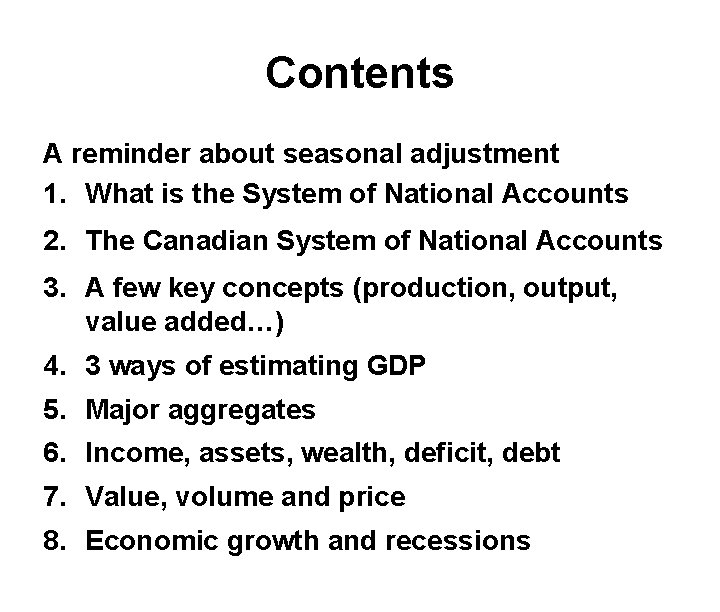 Contents

A reminder about seasonal adjustment

1. What is the System of National Accounts
2. The Canadian System of National Accounts
3. A few key concepts (production, output, value added…)
4. 3 ways of estimating GDP
5. Major aggregates
6. Income, assets, wealth, deficit, debt
7. Value, volume and price
8. Economic growth and recessions